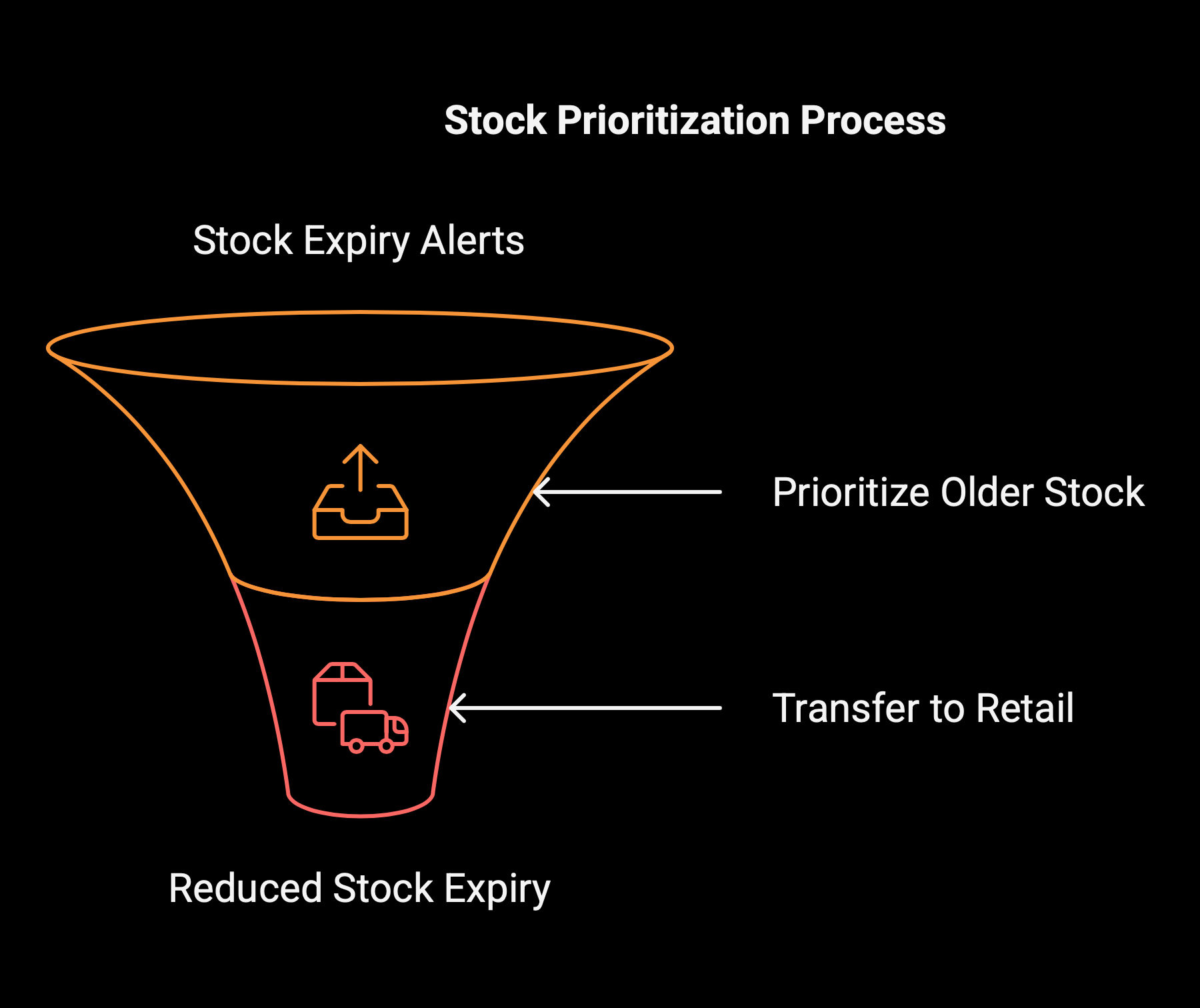 Stock Prioritization Process

Stock Expiry Alerts

Prioritize Older Stock

Transfer to Retail

Reduced Stock Expiry